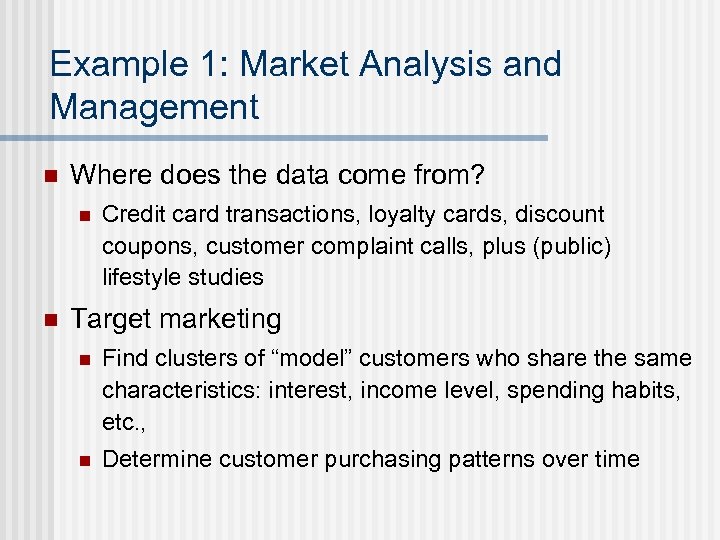 Example 1: Market Analysis and Management

Where does the data come from?

Credit card transactions, loyalty cards, discount coupons, customer complaint calls, plus (public) lifestyle studies

Target marketing

Find clusters of “model” customers who share the same characteristics: interest, income level, spending habits, etc.,

Determine customer purchasing patterns over time